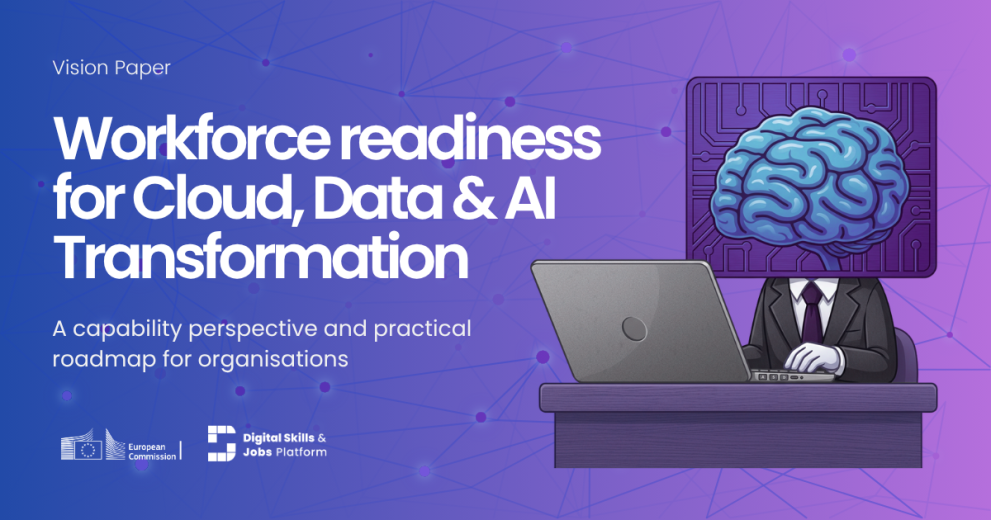 Vision Paper

Workforce readiness for Cloud, Data & AI Transformation

A capability perspective and practical roadmap for organisations

European Commission

Digital Skills & Jobs Platform